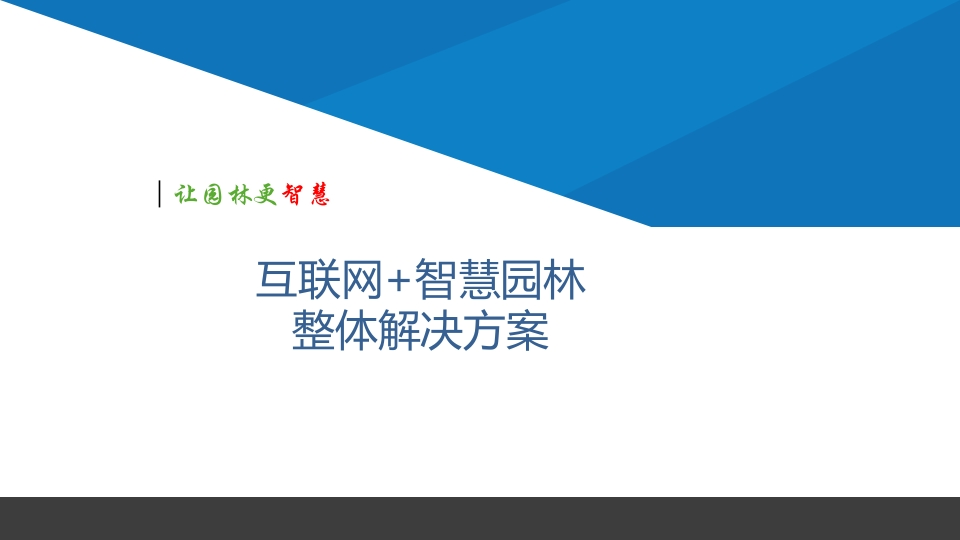 让园林更智慧

互联网+智慧园林
整体解决方案